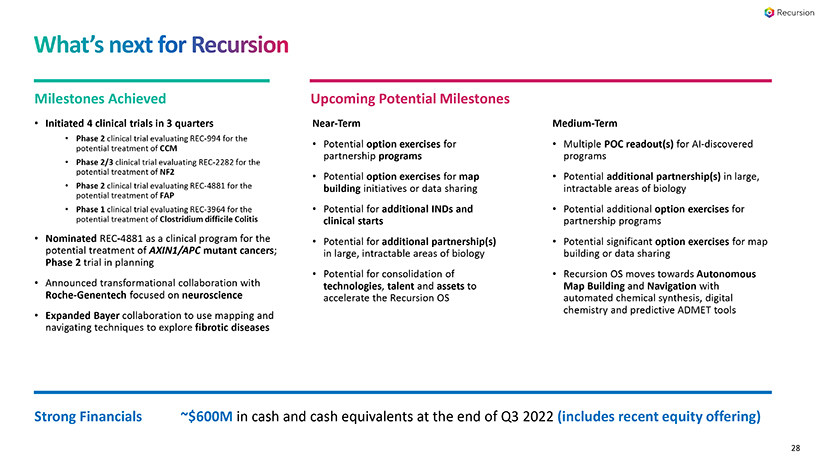 Recursion

What's next for Recursion

Milestones Achieved

• Initiated 4 clinical trials in 3 quarters
  • Phase 2 clinical trial evaluating REC-994 for the potential treatment of CCM
  • Phase 2/3 clinical trial evaluating REC-2282 for the potential treatment of NF2
  • Phase 2 clinical trial evaluating REC-4881 for the potential treatment of FAP
  • Phase 1 clinical trial evaluating REC-3964 for the potential treatment of Clostridium difficile Colitis
• Nominated REC-4881 as a clinical program for the potential treatment of AXIN1/APC mutant cancers; Phase 2 trial in planning
• Announced transformational collaboration with Roche-Genentech focused on neuroscience
• Expanded Bayer collaboration to use mapping and navigating techniques to explore fibrotic diseases

Upcoming Potential Milestones

Near-Term

• Potential option exercises for partnership programs
• Potential option exercises for map building initiatives or data sharing
• Potential for additional INDs and clinical starts
• Potential for additional partnership(s) in large, intractable areas of biology
• Potential for consolidation of technologies, talent and assets to accelerate the Recursion OS

Medium-Term

• Multiple POC readout(s) for AI-discovered programs
• Potential additional partnership(s) in large, intractable areas of biology
• Potential additional option exercises for partnership programs
• Potential significant option exercises for map building or data sharing
• Recursion OS moves towards Autonomous Map Building and Navigation with automated chemical synthesis, digital chemistry and predictive ADMET tools

Strong Financials ~$600M in cash and cash equivalents at the end of Q3 2022 (includes recent equity offering)

28